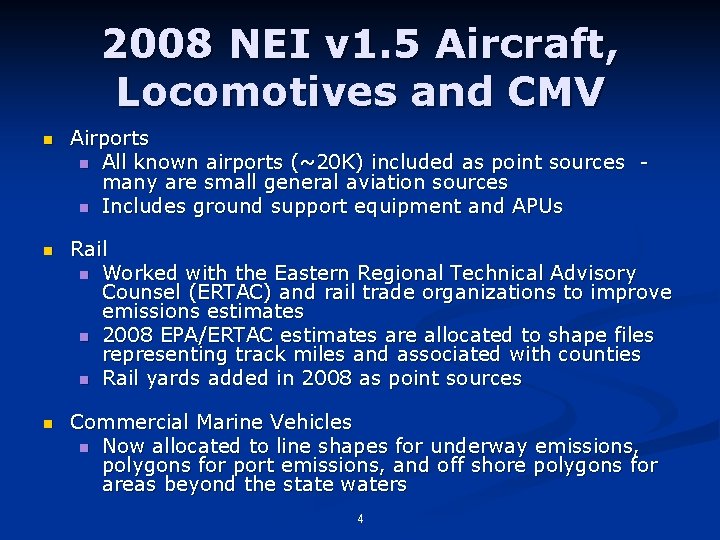 2008 NEI v1.5 Aircraft, Locomotives and CMV

- Airports
  - All known airports (~20K) included as point sources - many are small general aviation sources
  - Includes ground support equipment and APUs

- Rail
  - Worked with the Eastern Regional Technical Advisory Counsel (ERTAC) and rail trade organizations to improve emissions estimates
  - 2008 EPA/ERTAC estimates are allocated to shape files representing track miles and associated with counties
  - Rail yards added in 2008 as point sources

- Commercial Marine Vehicles
  - Now allocated to line shapes for underway emissions, polygons for port emissions, and off shore polygons for areas beyond the state waters

4